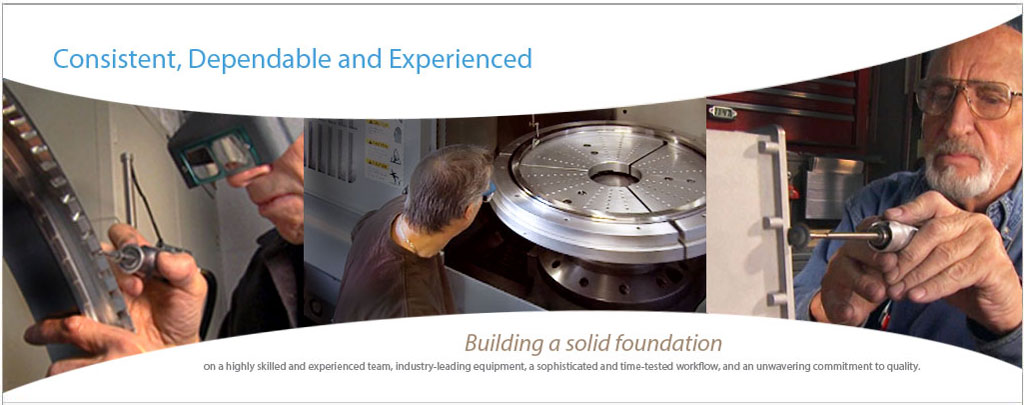 Consistent, Dependable and Experienced

Building a solid foundation

on a highly skilled and experienced team, industry-leading equipment, a sophisticated and time-tested workflow, and an unwavering commitment to quality.